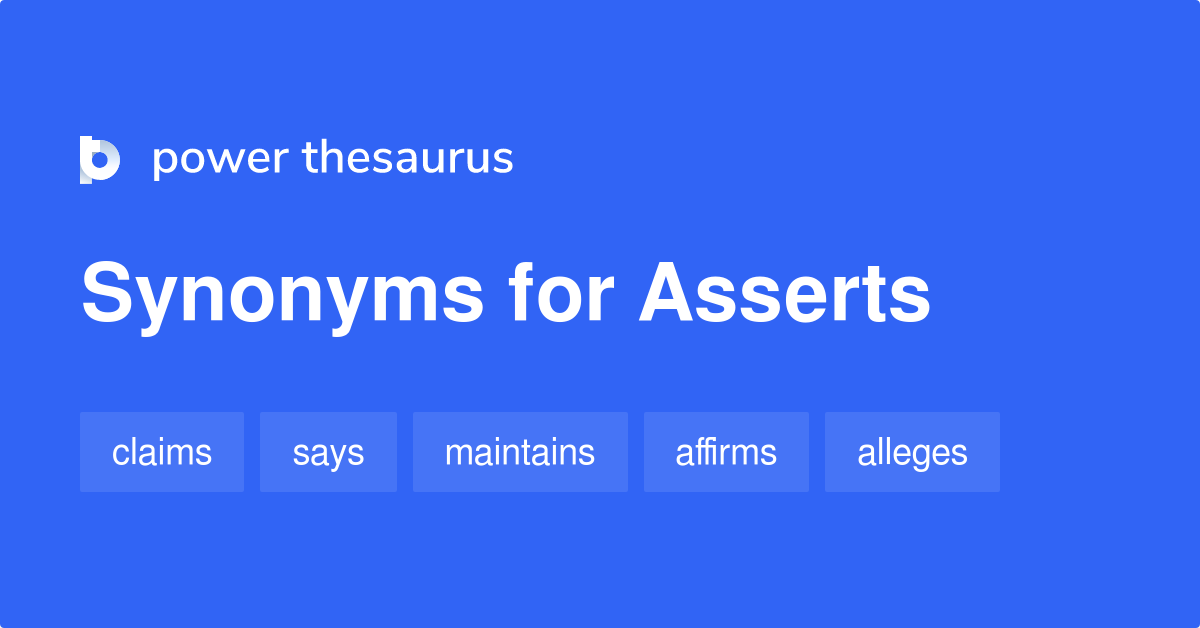 power thesaurus

Synonyms for Asserts

claims

says

maintains

affirms

alleges